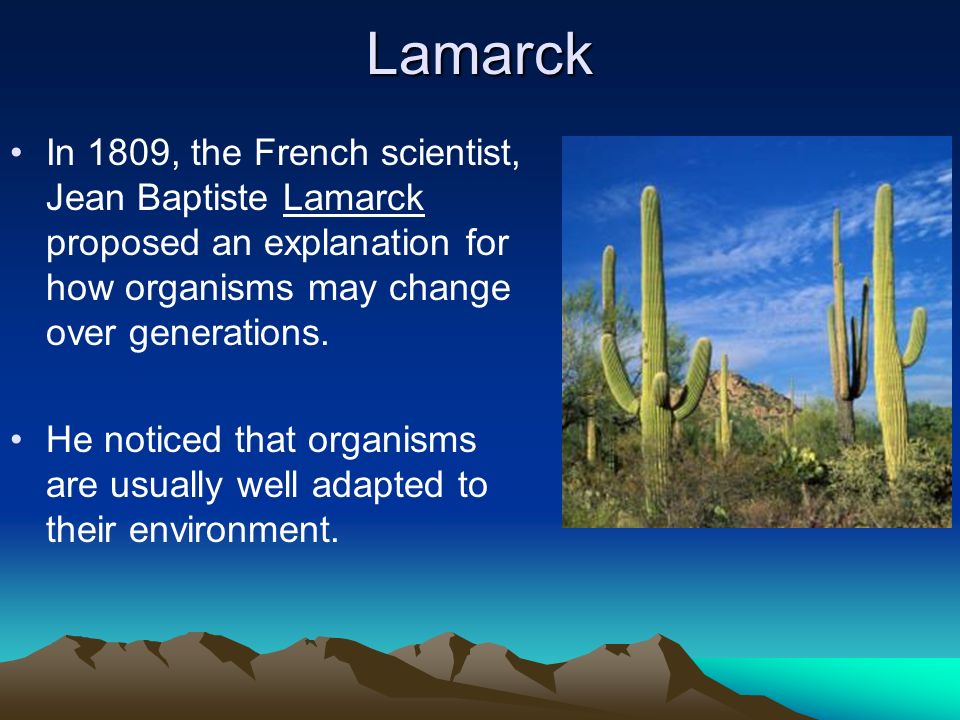 Lamarck

• In 1809, the French scientist, Jean Baptiste Lamarck proposed an explanation for how organisms may change over generations.

• He noticed that organisms are usually well adapted to their environment.